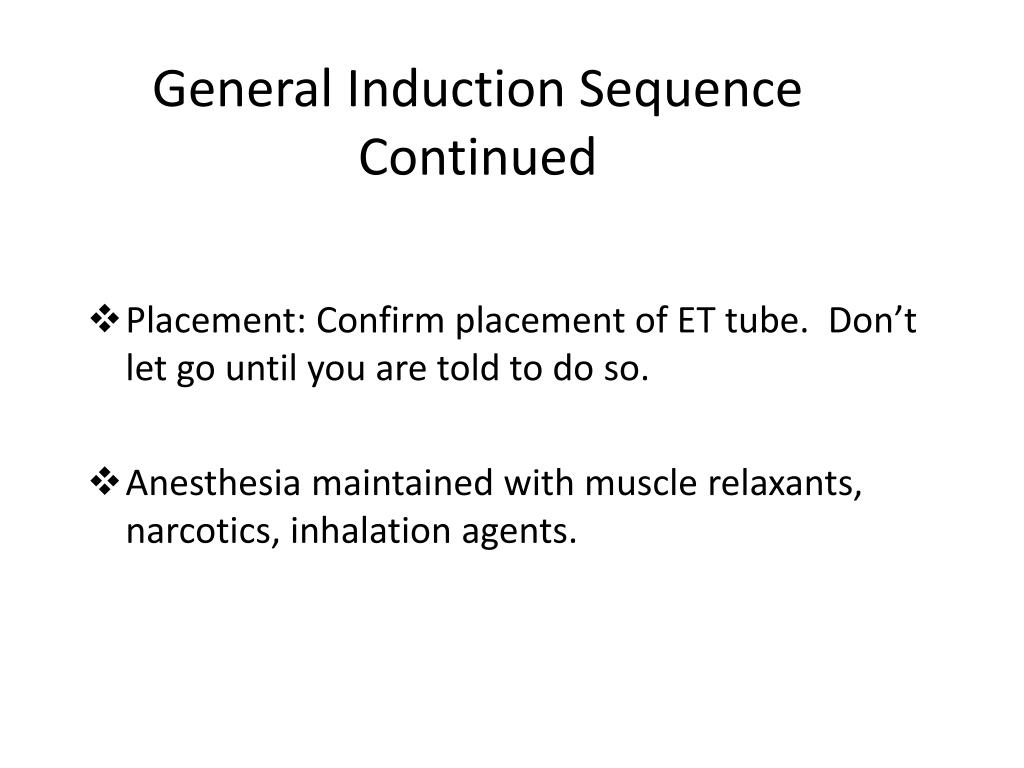 General Induction Sequence Continued

❖ Placement: Confirm placement of ET tube. Don’t let go until you are told to do so.

❖ Anesthesia maintained with muscle relaxants, narcotics, inhalation agents.